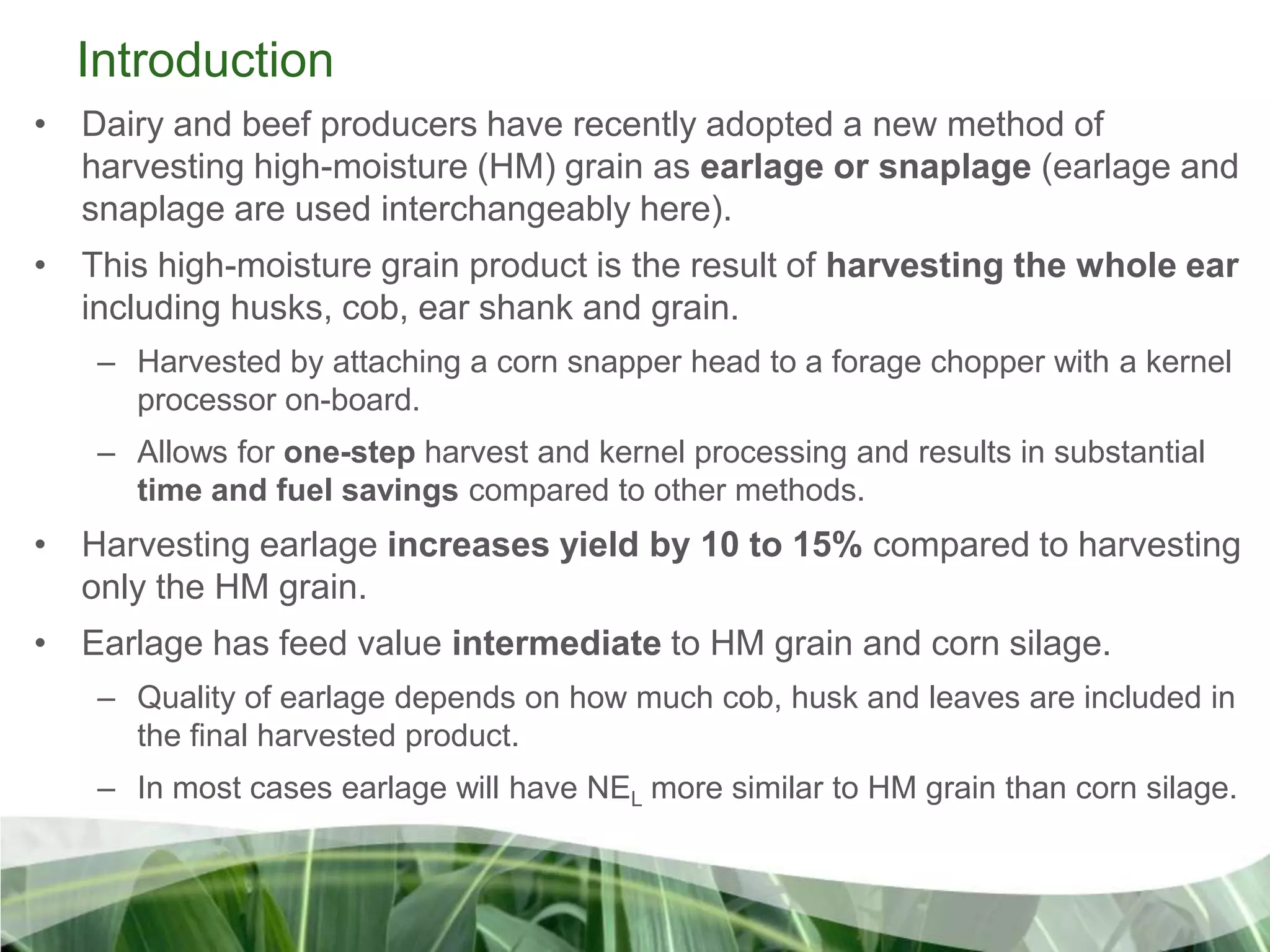 Introduction

• Dairy and beef producers have recently adopted a new method of harvesting high-moisture (HM) grain as earlage or snaplage (earlage and snaplage are used interchangeably here).

• This high-moisture grain product is the result of harvesting the whole ear including husks, cob, ear shank and grain.

– Harvested by attaching a corn snapper head to a forage chopper with a kernel processor on-board.

– Allows for one-step harvest and kernel processing and results in substantial time and fuel savings compared to other methods.

• Harvesting earlage increases yield by 10 to 15% compared to harvesting only the HM grain.

• Earlage has feed value intermediate to HM grain and corn silage.

– Quality of earlage depends on how much cob, husk and leaves are included in the final harvested product.

– In most cases earlage will have $NE_L$ more similar to HM grain than corn silage.